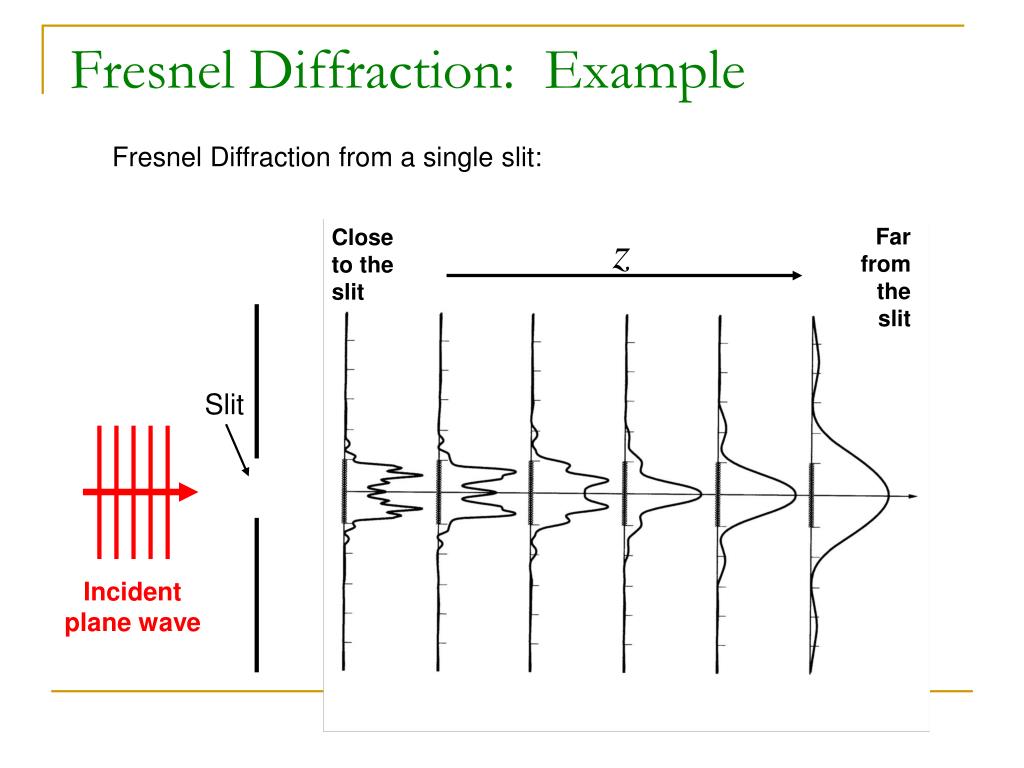 Fresnel Diffraction: Example

Fresnel Diffraction from a single slit:

Close to the slit

$z$

Far from the slit

Slit

Incident plane wave